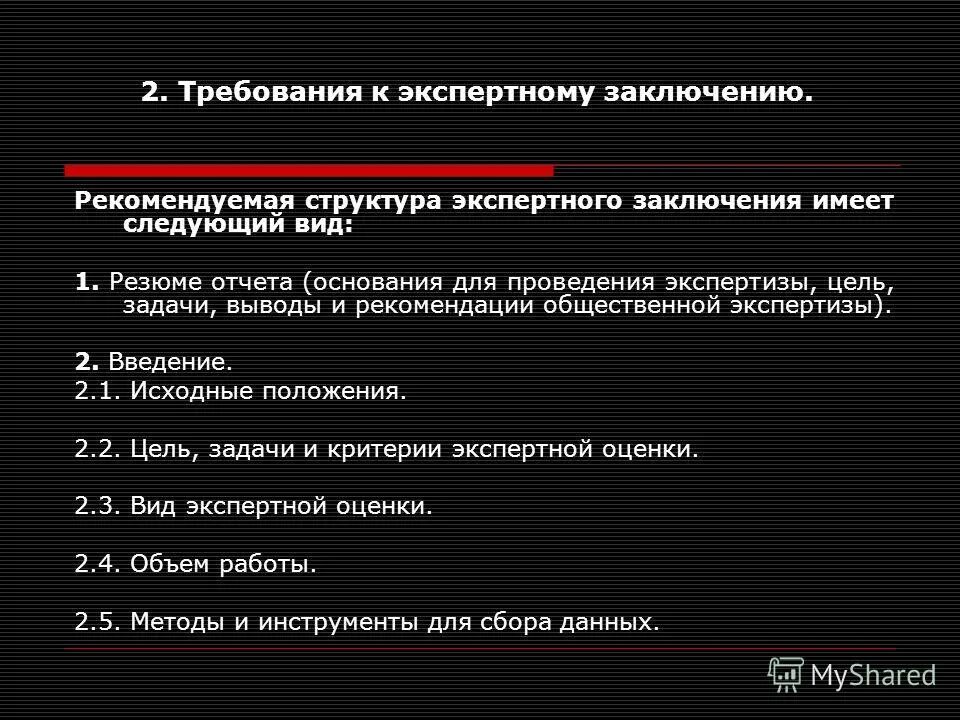 2. Требования к экспертному заключению.

Рекомендуемая структура экспертного заключения имеет следующий вид:

1. Резюме отчета (основания для проведения экспертизы, цель, задачи, выводы и рекомендации общественной экспертизы).

2. Введение.

2.1. Исходные положения.

2.2. Цель, задачи и критерии экспертной оценки.

2.3. Вид экспертной оценки.

2.4. Объем работы.

2.5. Методы и инструменты для сбора данных.

MyShared